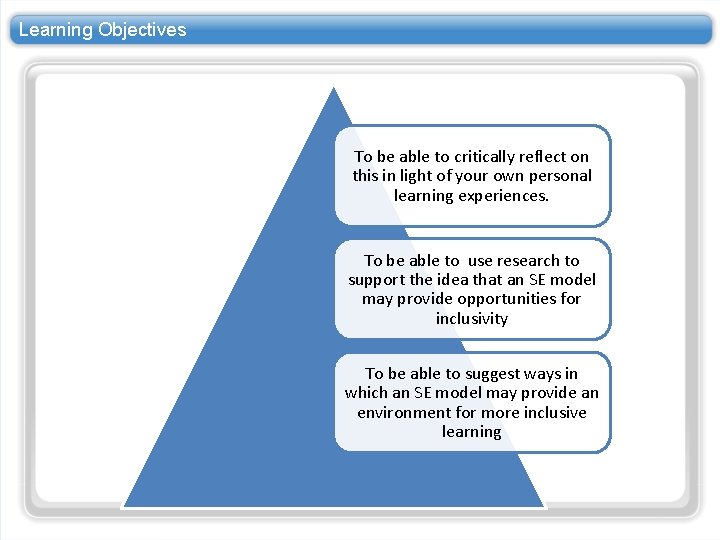 Learning Objectives

To be able to critically reflect on this in light of your own personal learning experiences.

To be able to use research to support the idea that an SE model may provide opportunities for inclusivity

To be able to suggest ways in which an SE model may provide an environment for more inclusive learning